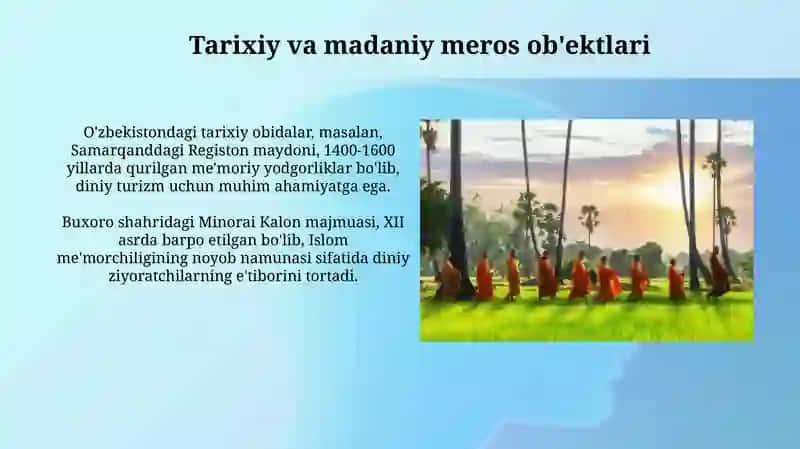 Tarixiy va madaniy meros ob'ektlari

O'zbekistondagi tarixiy obidalar, masalan, Samarqanddagi Registon maydoni, 1400-1600 yillarda qurilgan me'moriy yodgorliklar bo'lib, diniy turizm uchun muhim ahamiyatga ega.

Buxoro shahridagi Minorai Kalon majmuasi, XII asrda barpo etilgan bo'lib, Islom me'morchiligining noyob namunasi sifatida diniy ziyoratchilarning e'tiborini tortadi.